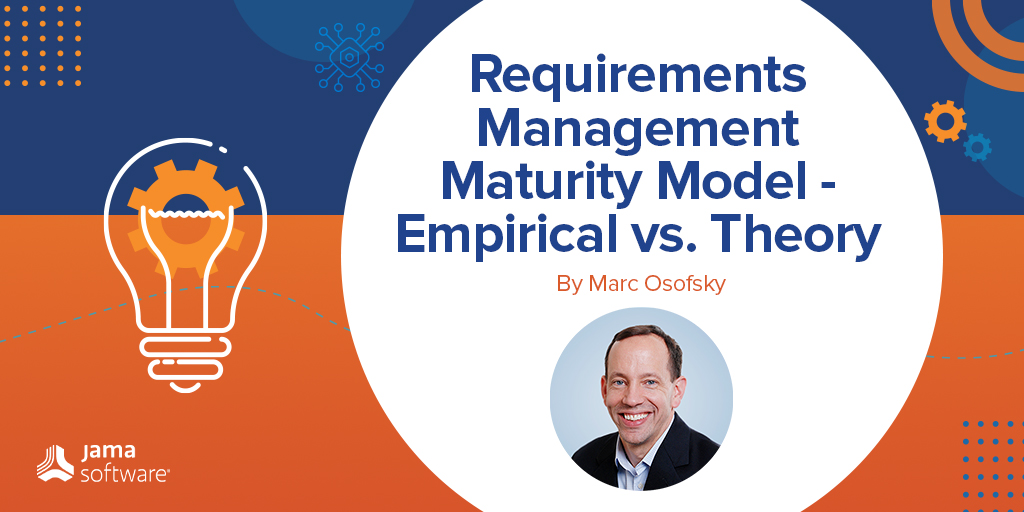 Requirements Management Maturity Model - Empirical vs. Theory

By Marc Osofsky

jama software